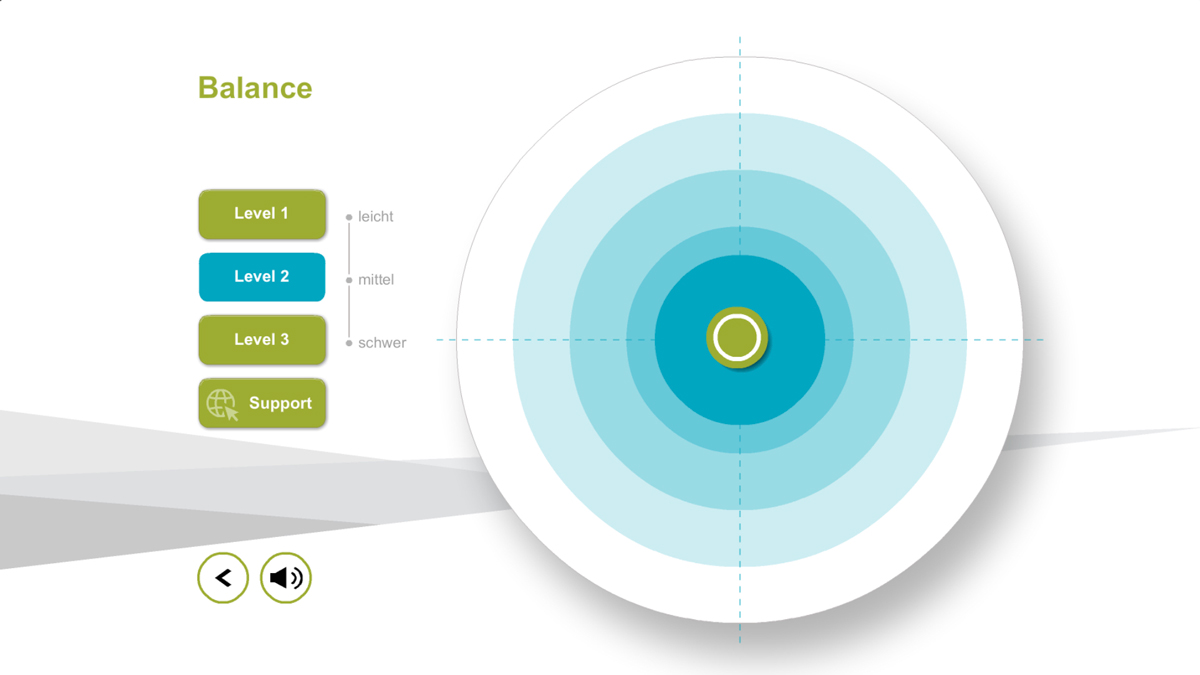 Balance

Level 1
Level 2
Level 3
Support

leicht
mittel
schwer